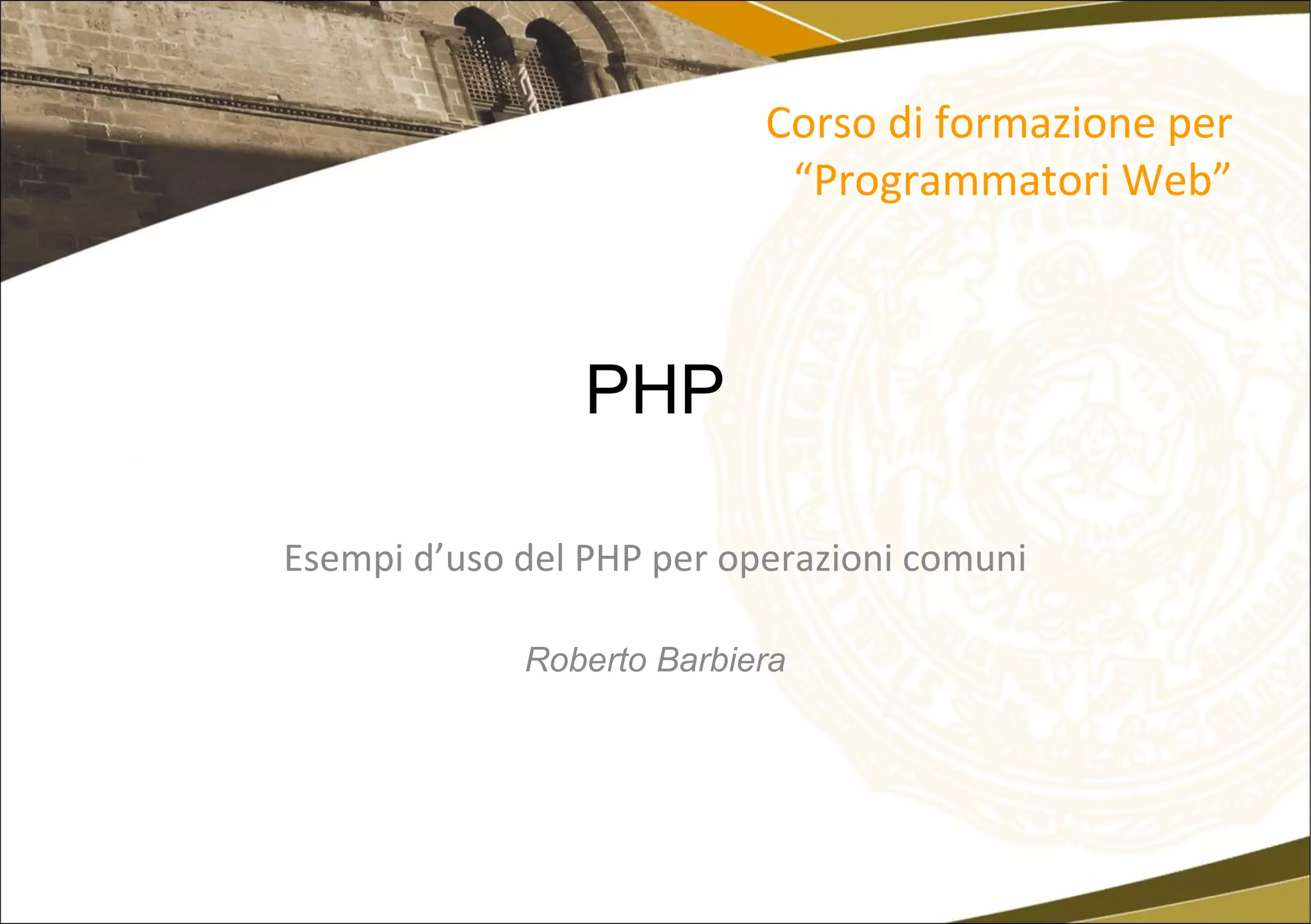 Corso di formazione per
“Programmatori Web”

PHP

Esempi d’uso del PHP per operazioni comuni

Roberto Barbiera